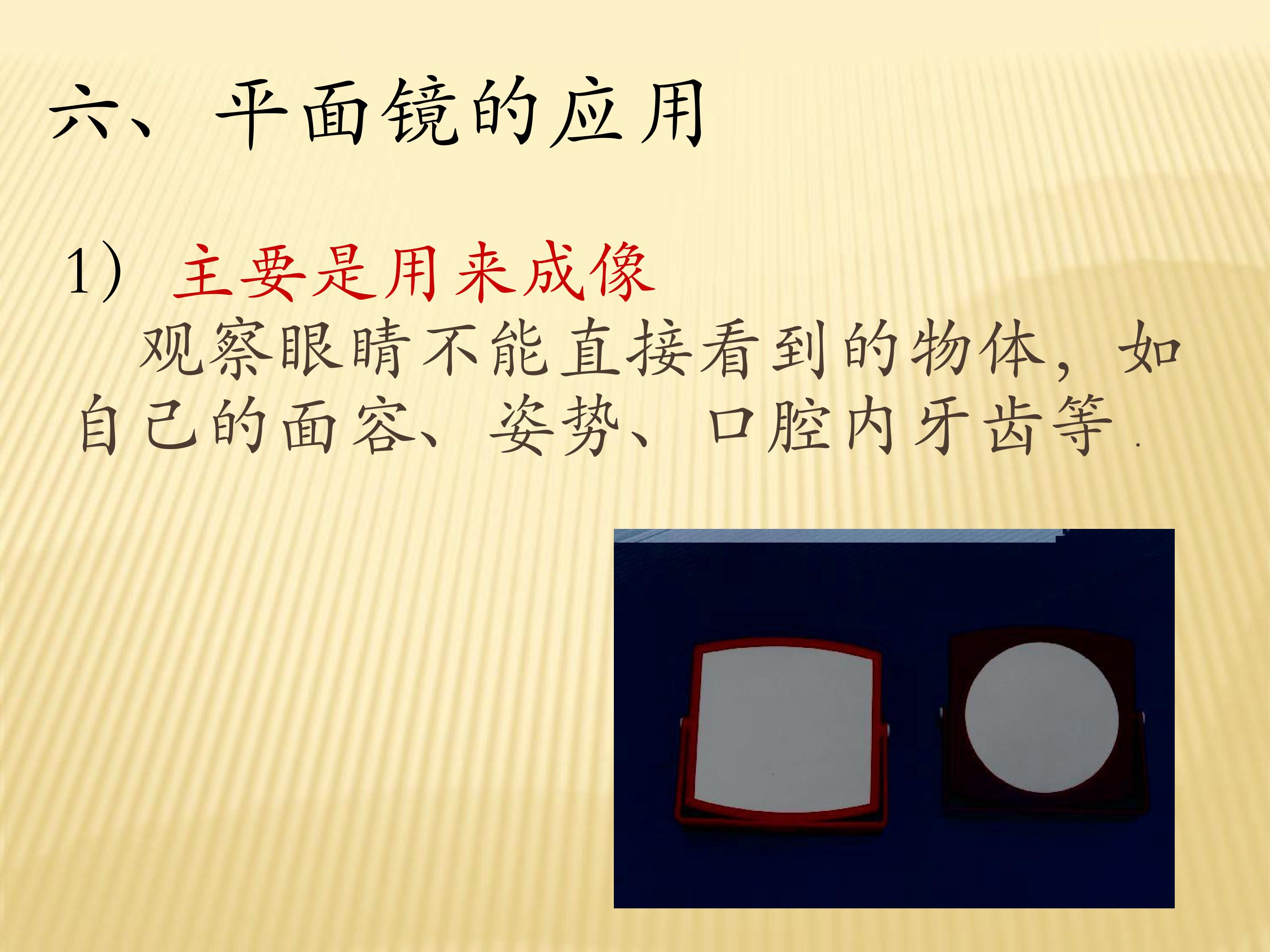 六、平面镜的应用

1）主要是用来成像

观察眼睛不能直接看到的物体，如自己的面容、姿势、口腔内牙齿等.